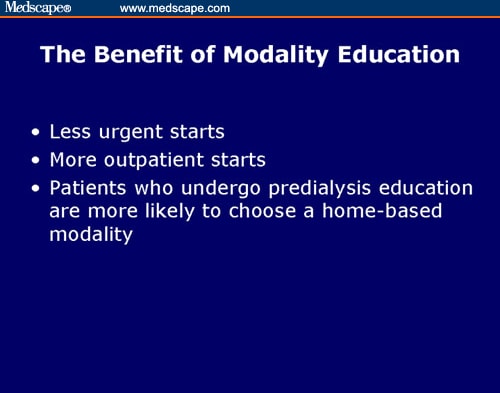 Medscape® www.medscape.com

The Benefit of Modality Education

• Less urgent starts
• More outpatient starts
• Patients who undergo predialysis education are more likely to choose a home-based modality